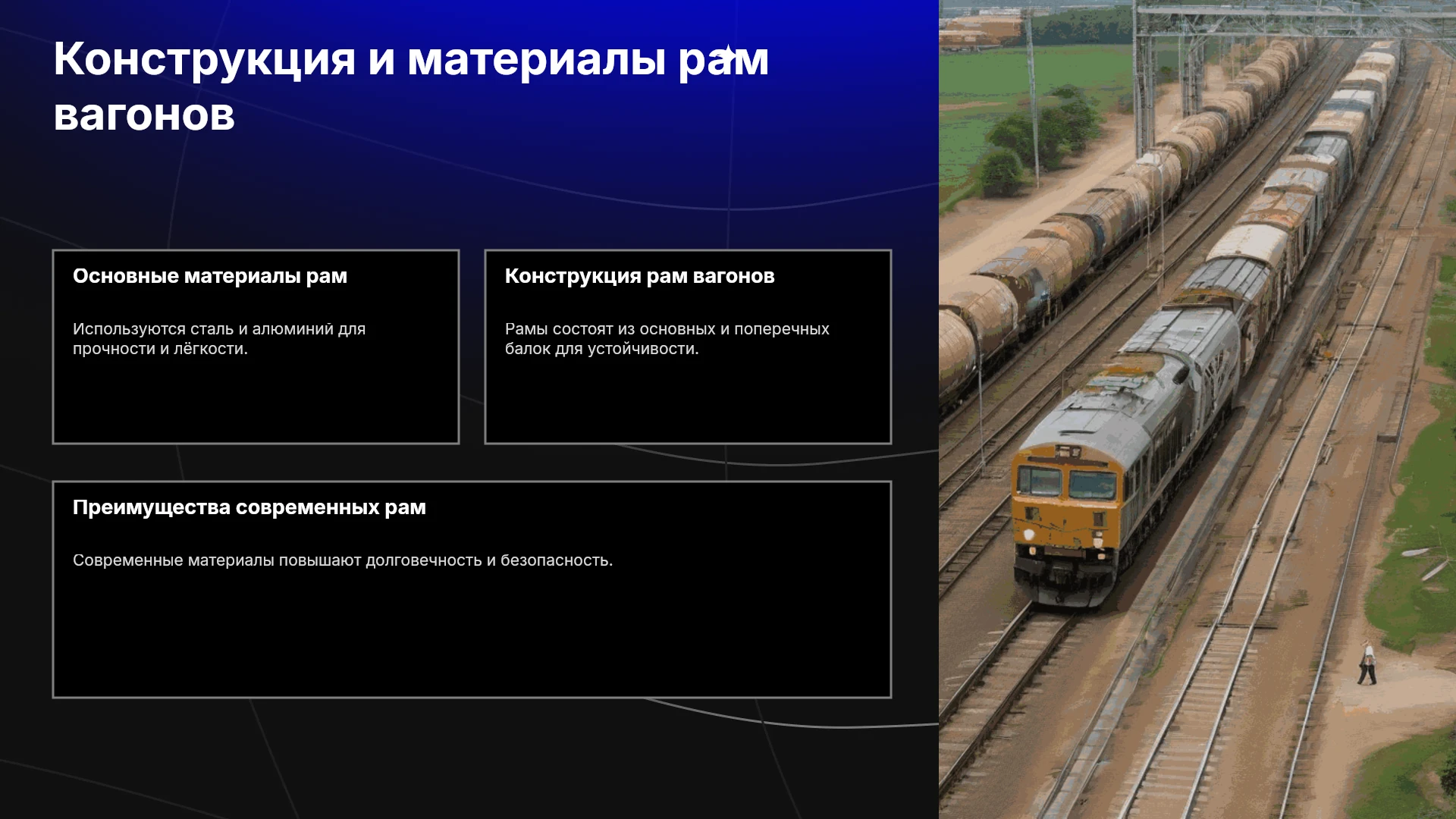 Конструкция и материалы рам вагонов

Основные материалы рам

Используются сталь и алюминий для прочности и лёгкости.

Конструкция рам вагонов

Рамы состоят из основных и поперечных балок для устойчивости.

Преимущества современных рам

Современные материалы повышают долговечность и безопасность.